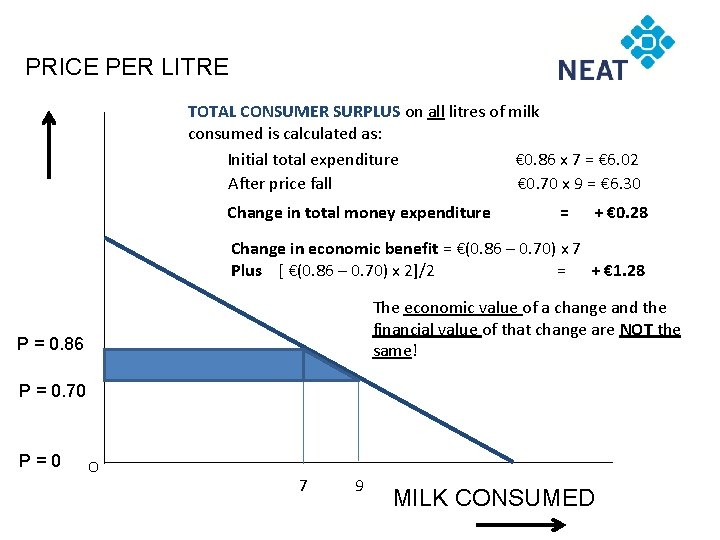 PRICE PER LITRE

NEAT

TOTAL CONSUMER SURPLUS on all litres of milk consumed is calculated as:

Initial total expenditure €0.86 x 7 = €6.02
After price fall €0.70 x 9 = €6.30
Change in total money expenditure = + €0.28

Change in economic benefit = €(0.86 – 0.70) x 7
Plus [ €(0.86 – 0.70) x 2]/2 = + €1.28

The economic value of a change and the financial value of that change are NOT the same!

P = 0.86

P = 0.70

P = 0

O

7

9

MILK CONSUMED